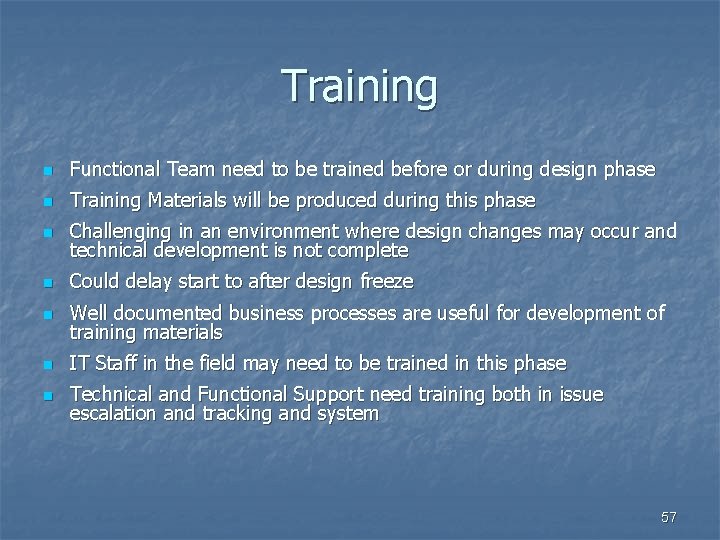 Training

- Functional Team need to be trained before or during design phase
- Training Materials will be produced during this phase
- Challenging in an environment where design changes may occur and technical development is not complete
- Could delay start to after design freeze
- Well documented business processes are useful for development of training materials
- IT Staff in the field may need to be trained in this phase
- Technical and Functional Support need training both in issue escalation and tracking and system

57